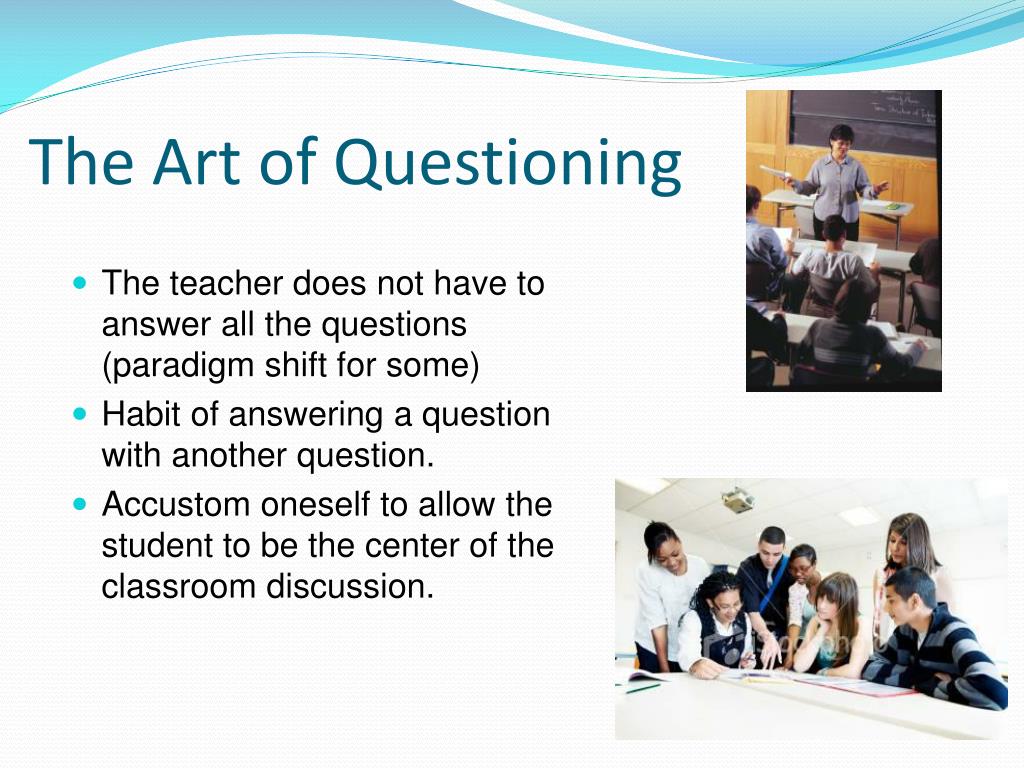 The Art of Questioning

- The teacher does not have to answer all the questions (paradigm shift for some)
- Habit of answering a question with another question.
- Accustom oneself to allow the student to be the center of the classroom discussion.